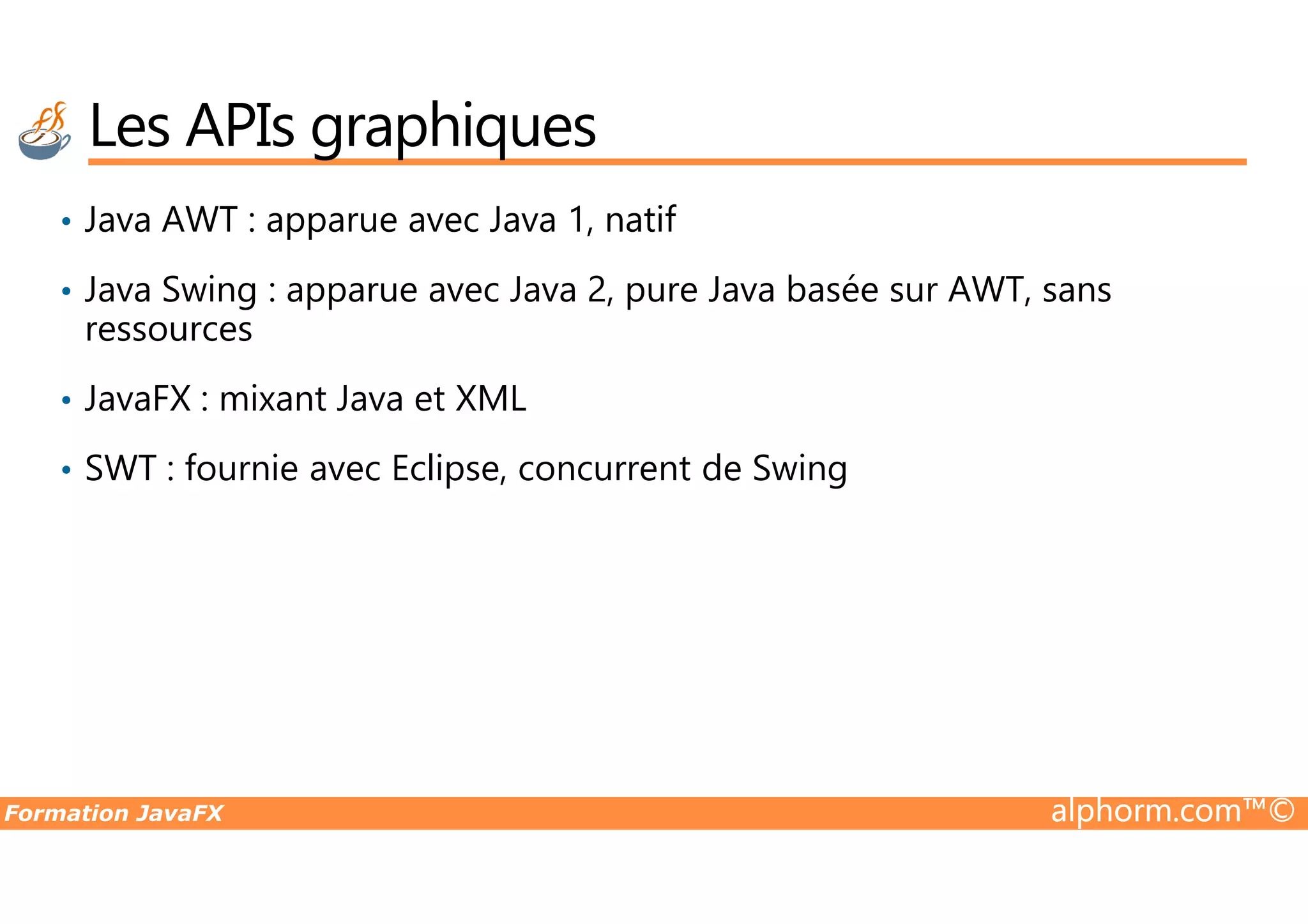 Les APIs graphiques

• Java AWT : apparue avec Java 1, natif

• Java Swing : apparue avec Java 2, pure Java basée sur AWT, sans ressources

• JavaFX : mixant Java et XML

• SWT : fournie avec Eclipse, concurrent de Swing

Formation JavaFX

alphorm.com™©